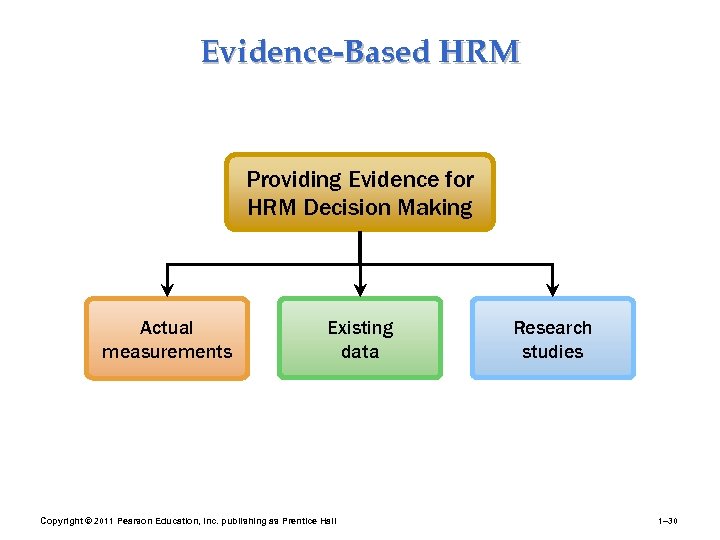 Evidence-Based HRM

Providing Evidence for HRM Decision Making

Actual measurements

Existing data

Research studies

Copyright © 2011 Pearson Education, Inc. publishing as Prentice Hall

1–30